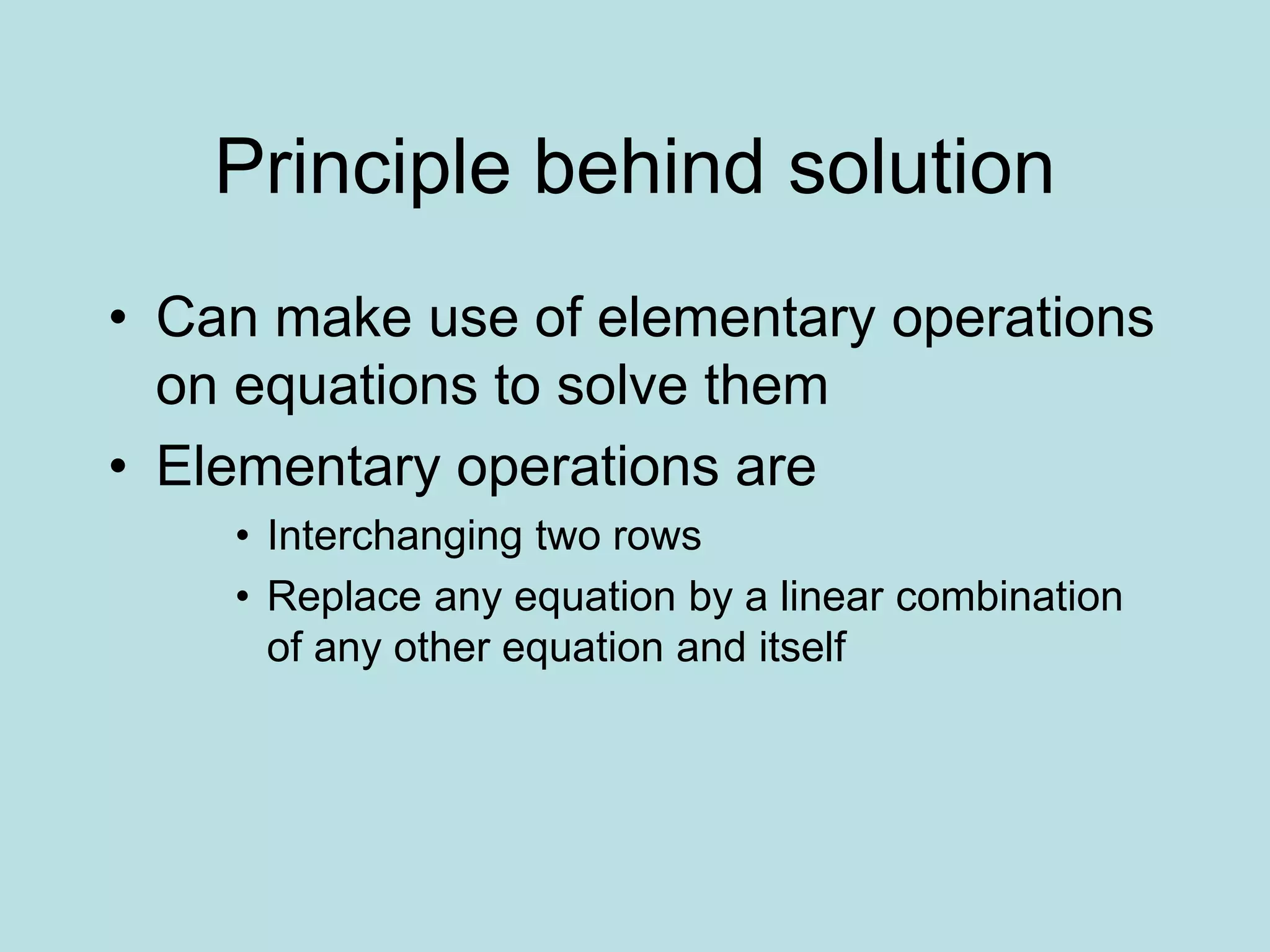 Principle behind solution

• Can make use of elementary operations on equations to solve them
• Elementary operations are
  • Interchanging two rows
  • Replace any equation by a linear combination of any other equation and itself